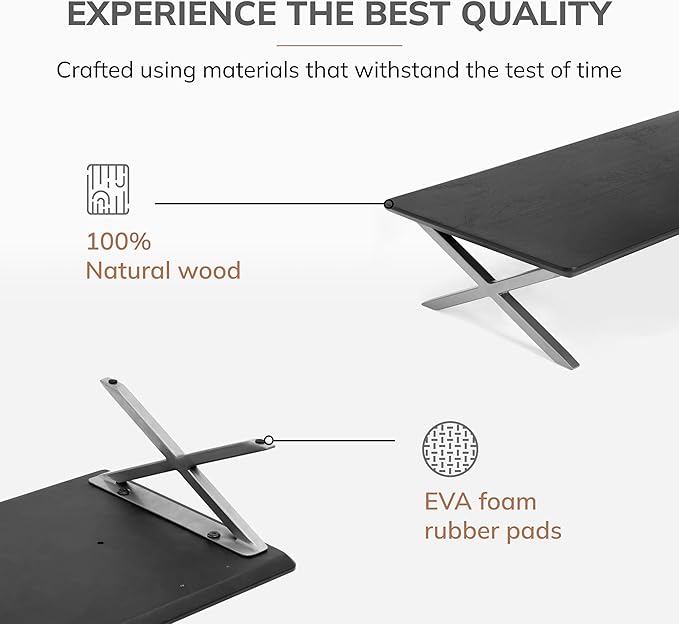 EXPERIENCE THE BEST QUALITY

Crafted using materials that withstand the test of time

100%
Natural wood

EVA foam
rubber pads